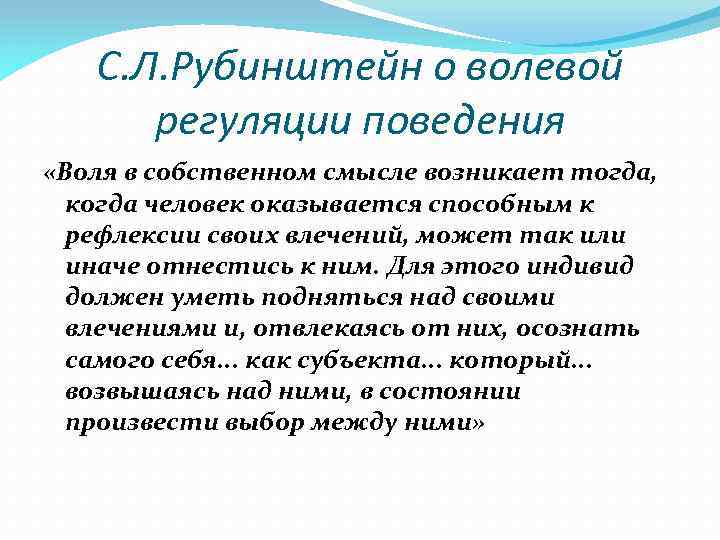 С.Л.Рубинштейн о волевой регуляции поведения

«Воля в собственном смысле возникает тогда, когда человек оказывается способным к рефлексии своих влечений, может так или иначе отнестись к ним. Для этого индивид должен уметь подняться над своими влечениями и, отвлекаясь от них, осознать самого себя… как субъекта… который… возвышаясь над ними, в состоянии произвести выбор между ними»